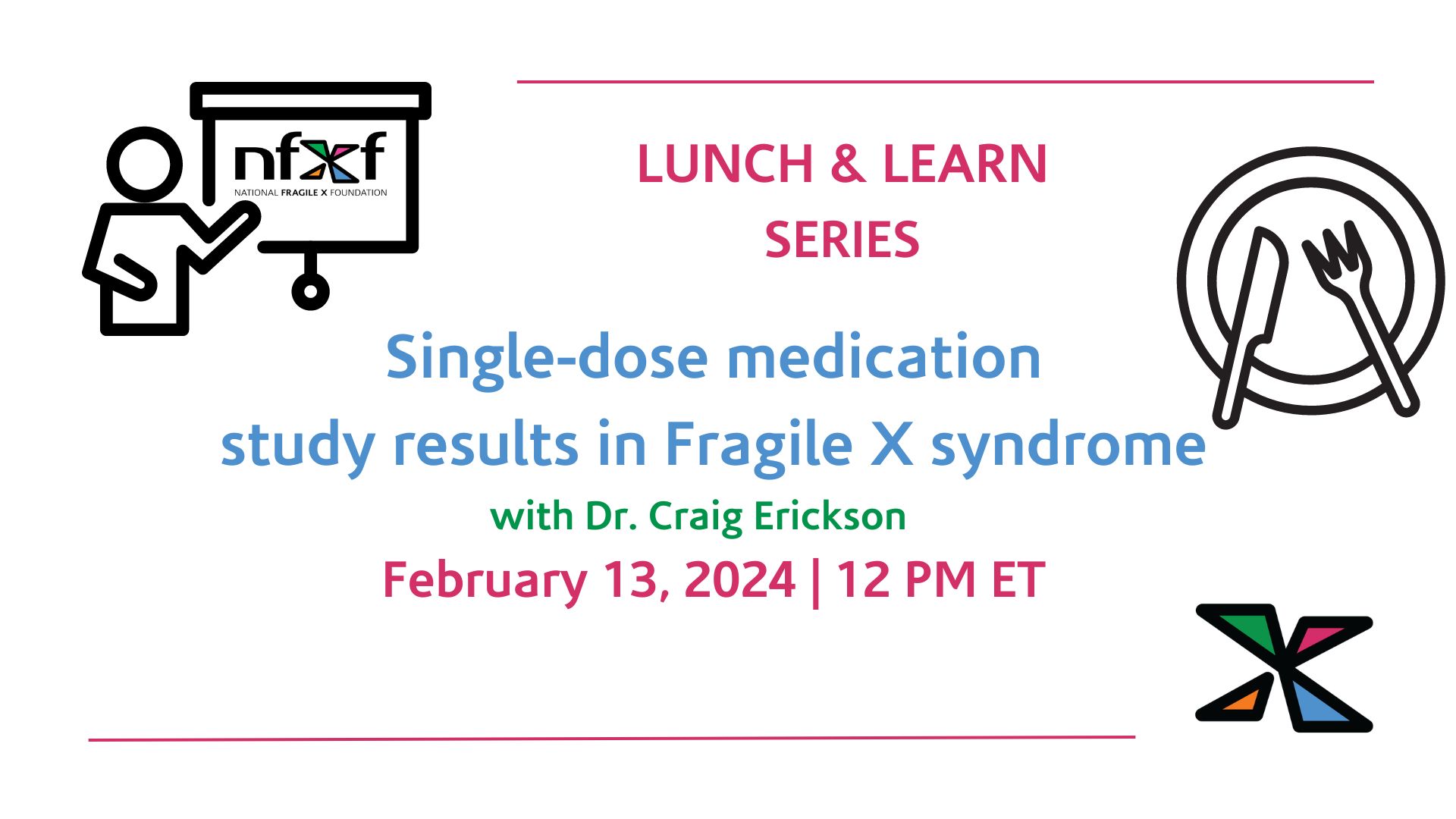 nfxf
NATIONAL FRAGILE X FOUNDATION

LUNCH & LEARN SERIES

Single-dose medication study results in Fragile X syndrome

with Dr. Craig Erickson

February 13, 2024 | 12 PM ET